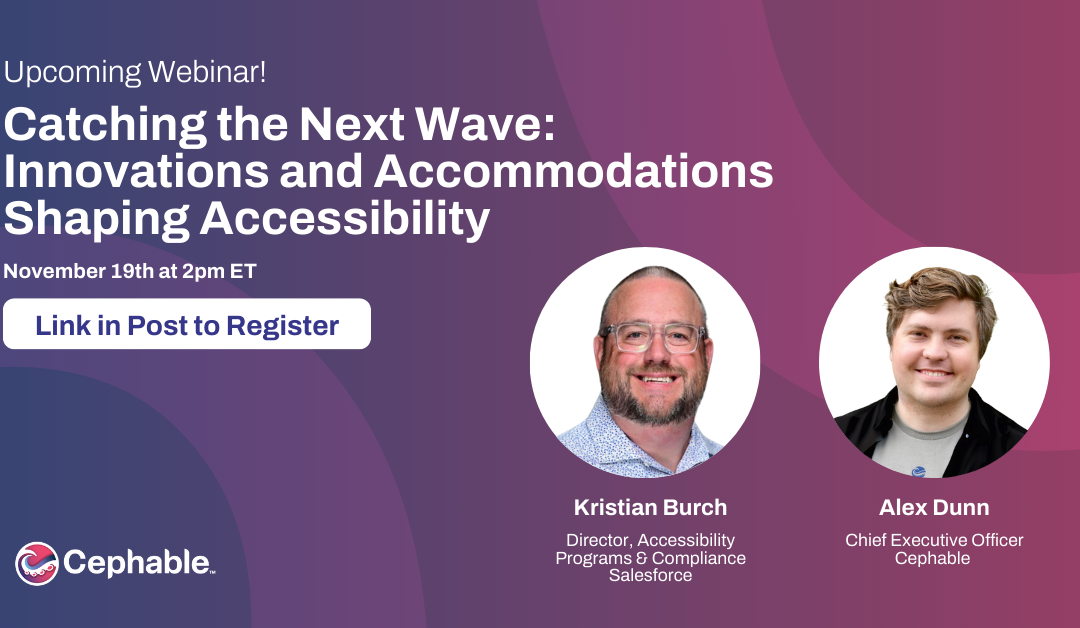 Upcoming Webinar!

Catching the Next Wave: Innovations and Accommodations Shaping Accessibility

November 19th at 2pm ET

Link in Post to Register

Kristian Burch
Director, Accessibility Programs & Compliance
Salesforce

Alex Dunn
Chief Executive Officer
Cephable

Cephable™